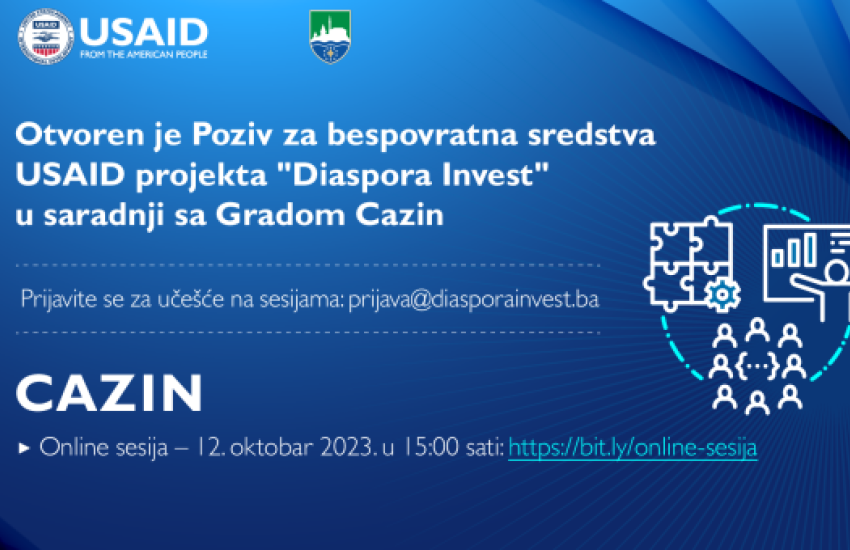 USAID
FROM THE AMERICAN PEOPLE

Otvoren je Poziv za bespovratna sredstva USAID projekta "Diaspora Invest" u saradnji sa Gradom Cazin

Prijavite se za učešće na sesijama: prijava@diasporainvest.ba

CAZIN

► Online sesija – 12. oktobar 2023. u 15:00 sati: https://bit.ly/online-sesija